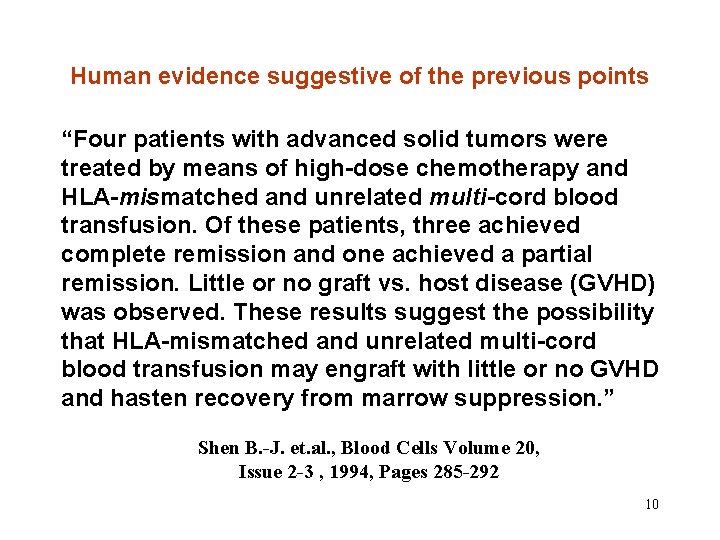 Human evidence suggestive of the previous points

“Four patients with advanced solid tumors were treated by means of high-dose chemotherapy and HLA-mismatched and unrelated multi-cord blood transfusion. Of these patients, three achieved complete remission and one achieved a partial remission. Little or no graft vs. host disease (GVHD) was observed. These results suggest the possibility that HLA-mismatched and unrelated multi-cord blood transfusion may engraft with little or no GVHD and hasten recovery from marrow suppression.”

Shen B.-J. et.al., Blood Cells Volume 20, Issue 2-3 , 1994, Pages 285-292

10